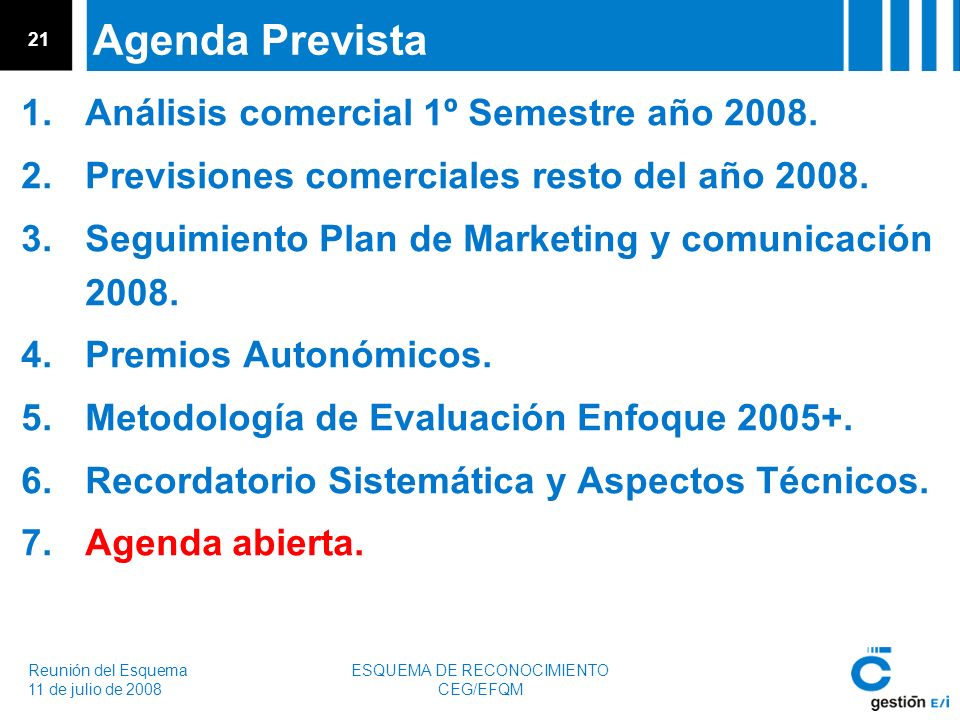 21

Agenda Prevista

1. Análisis comercial 1º Semestre año 2008.
2. Previsiones comerciales resto del año 2008.
3. Seguimiento Plan de Marketing y comunicación 2008.
4. Premios Autonómicos.
5. Metodología de Evaluación Enfoque 2005+.
6. Recordatorio Sistemática y Aspectos Técnicos.
7. Agenda abierta.

Reunión del Esquema
11 de julio de 2008

ESQUEMA DE RECONOCIMIENTO
CEG/EFQM

gestión E/i